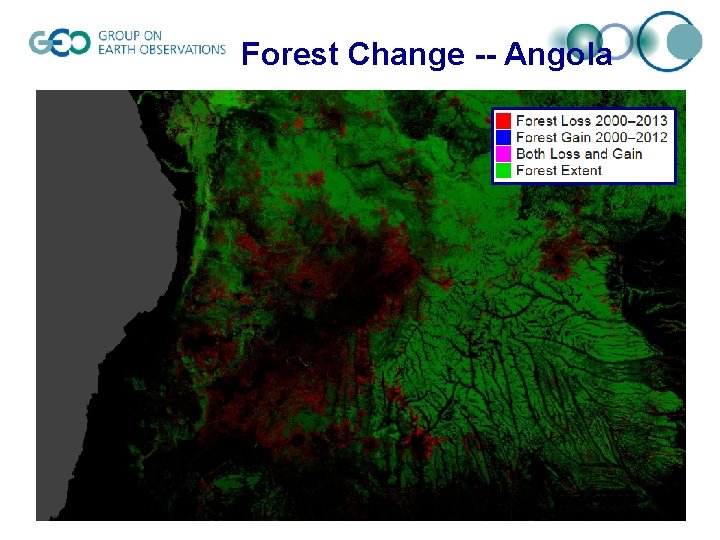 GEO GROUP ON EARTH OBSERVATIONS

Forest Change -- Angola

Forest Loss 2000–2013
Forest Gain 2000–2012
Both Loss and Gain
Forest Extent